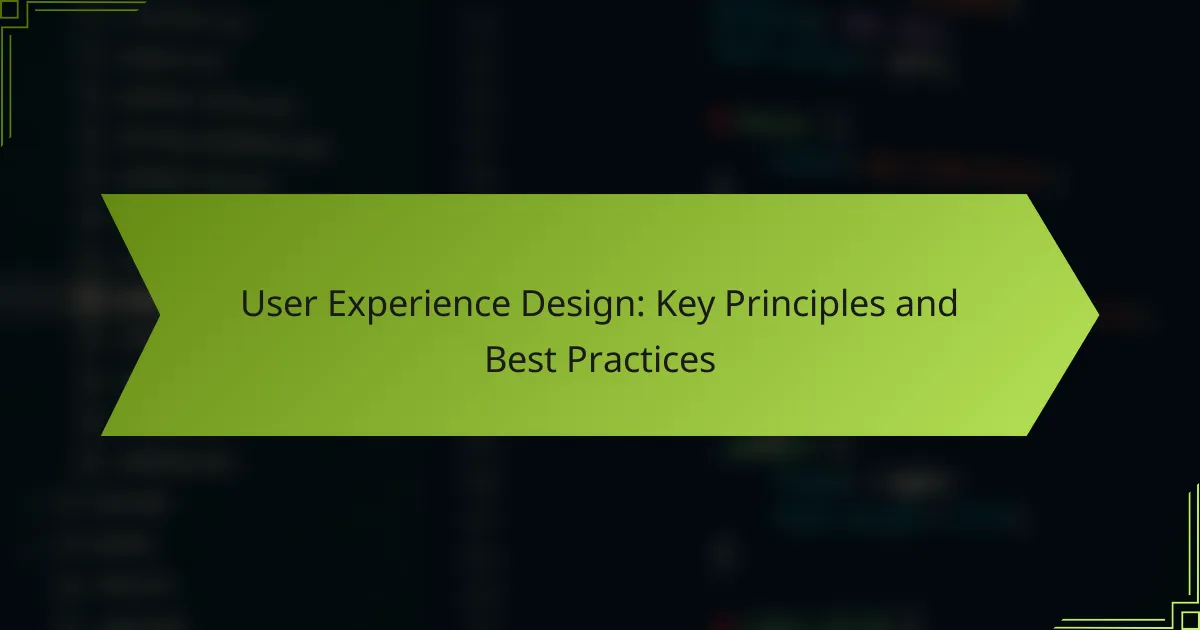 User Experience Design: Key Principles and Best Practices